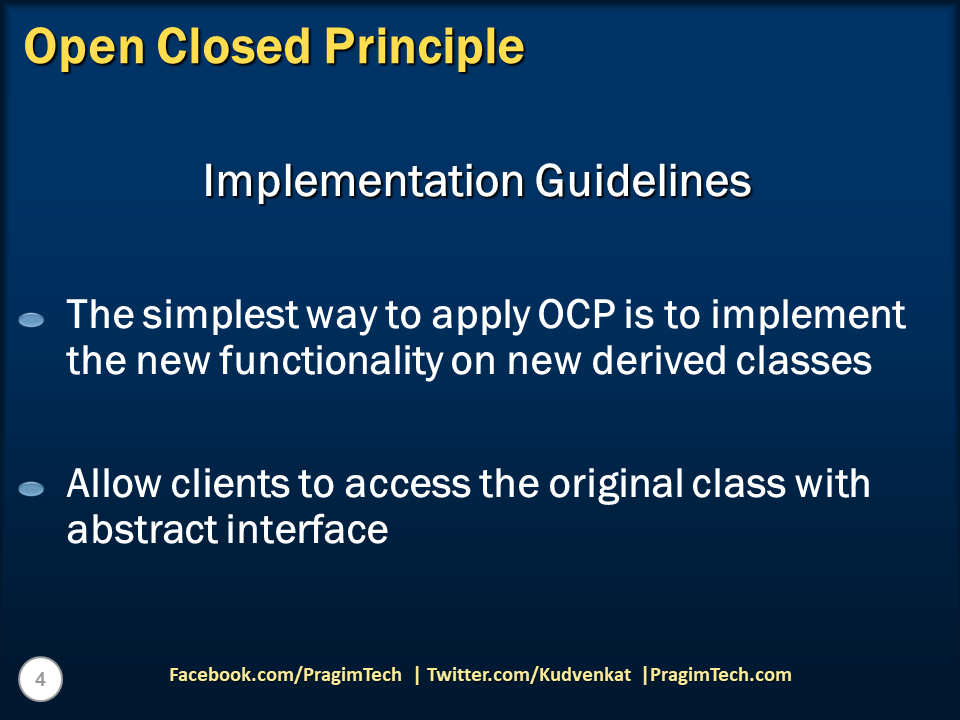 Open Closed Principle

Implementation Guidelines

The simplest way to apply OCP is to implement the new functionality on new derived classes

Allow clients to access the original class with abstract interface

4

Facebook.com/PragimTech | Twitter.com/Kudvenkat |PragimTech.com